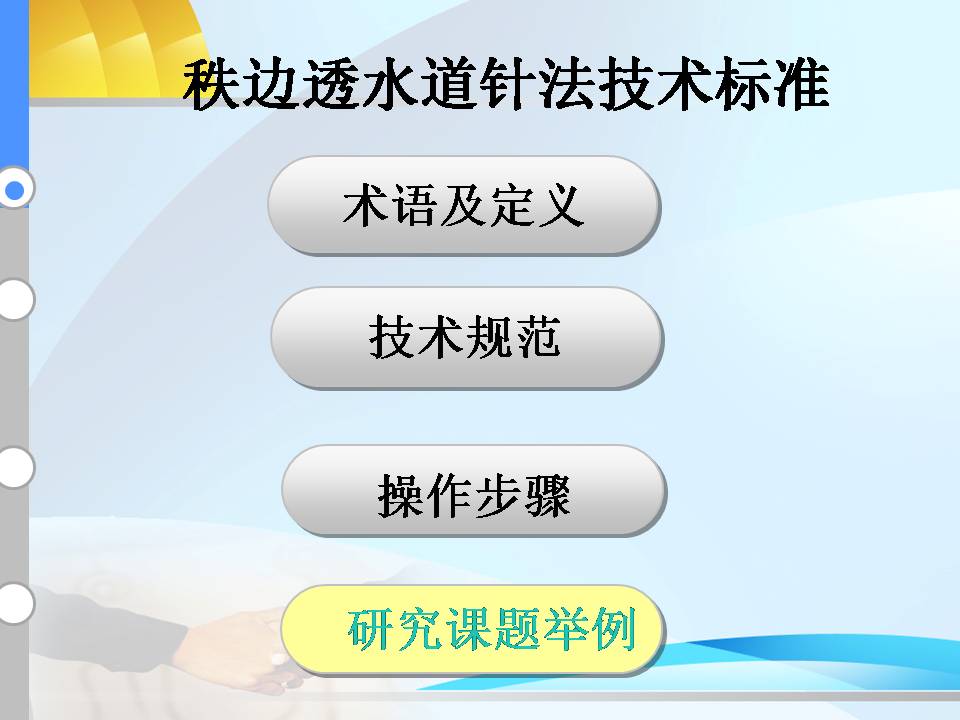 秩边透水道针法技术标准

术语及定义

技术规范

操作步骤

研究课题举例